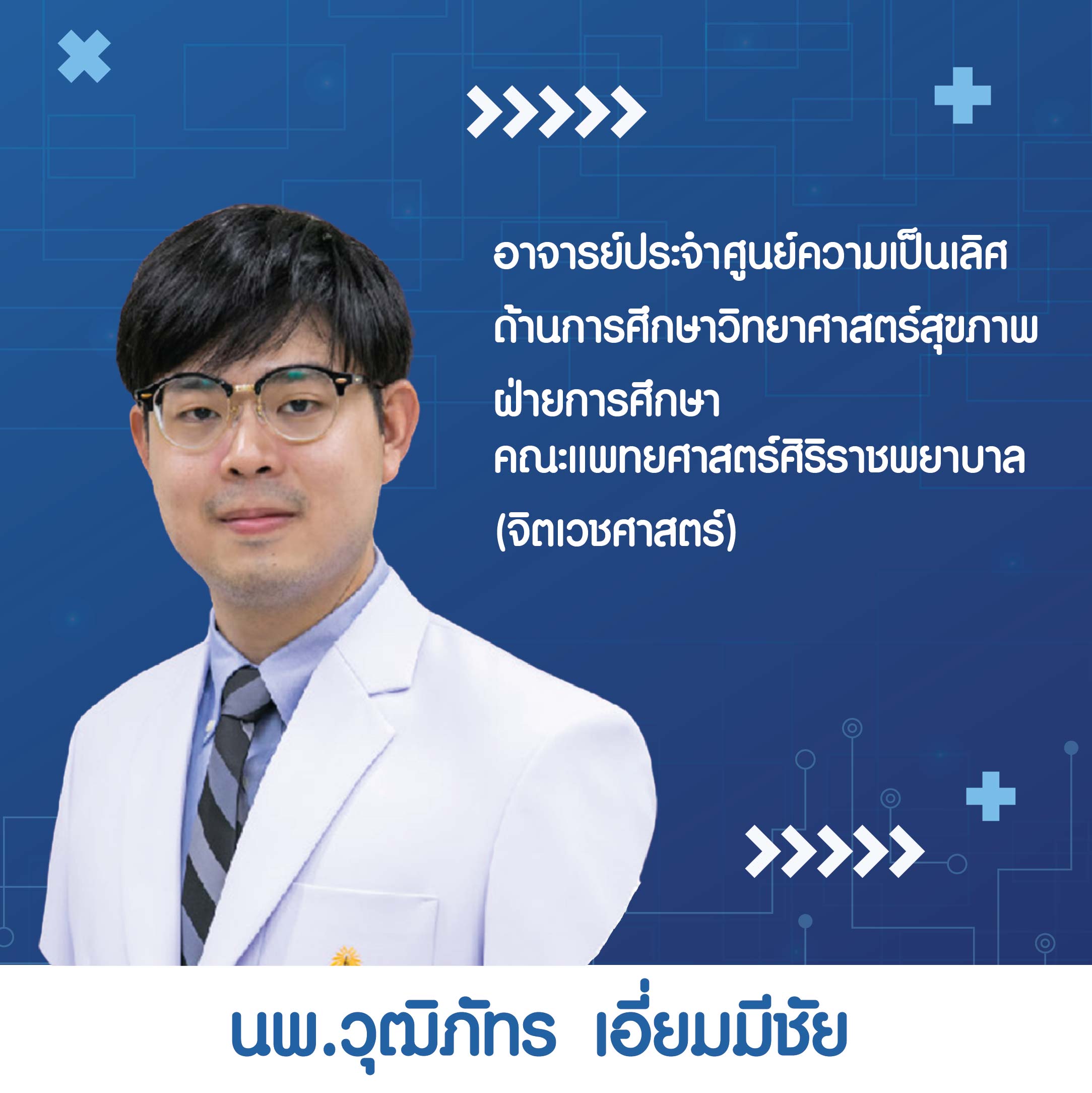 อาจารย์ประจำศูนย์ความเป็นเลิศ
ด้านการศึกษาวิทยาศาสตร์สุขภาพ
ฝ่ายการศึกษา
คณะแพทยศาสตร์ศิริราชพยาบาล
(จิตเวชศาสตร์)

นพ.วุฒิภัทร เอี่ยมมีชัย